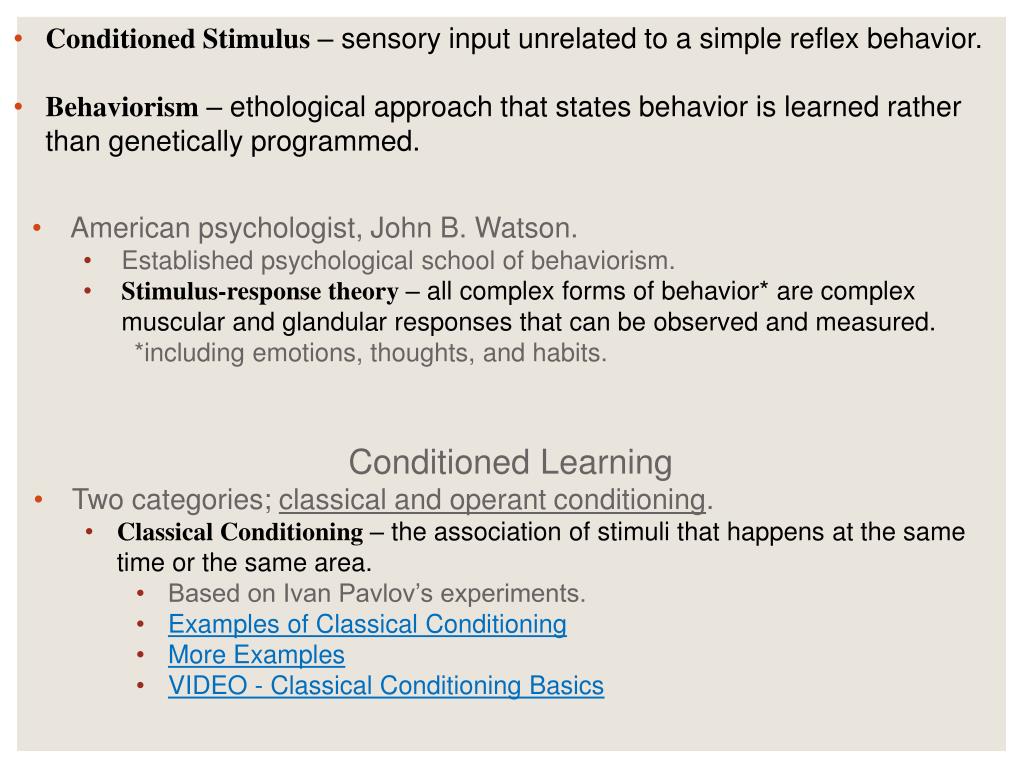 • Conditioned Stimulus – sensory input unrelated to a simple reflex behavior.

• Behaviorism – ethological approach that states behavior is learned rather than genetically programmed.

• American psychologist, John B. Watson.
  • Established psychological school of behaviorism.
  • Stimulus-response theory – all complex forms of behavior* are complex muscular and glandular responses that can be observed and measured.
    *including emotions, thoughts, and habits.

Conditioned Learning

• Two categories; classical and operant conditioning.
  • Classical Conditioning – the association of stimuli that happens at the same time or the same area.
    • Based on Ivan Pavlov's experiments.
    • Examples of Classical Conditioning
    • More Examples
    • VIDEO - Classical Conditioning Basics